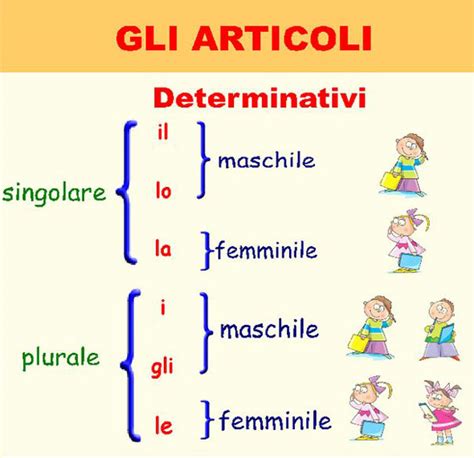 GLI ARTICOLI

Determinativi

singolare
il
lo
maschile
la
femminile

plurale
i
gli
maschile
le
femminile